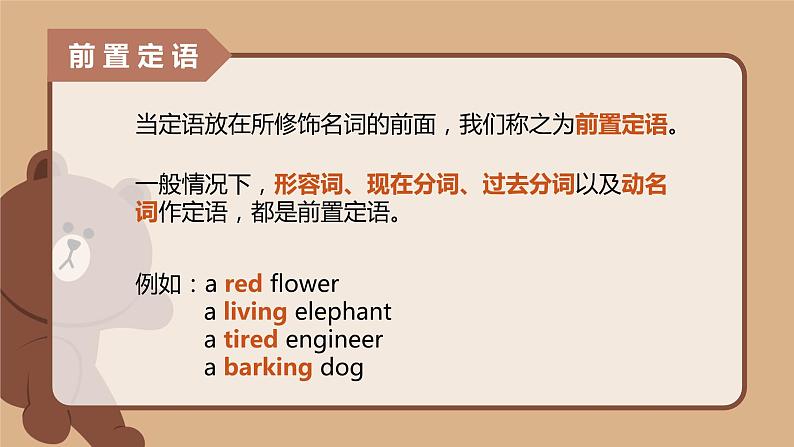 前置定语

当定语放在所修饰名词的前面，我们称之为前置定语。

一般情况下，形容词、现在分词、过去分词以及动名词作定语，都是前置定语。

例如：a red flower
a living elephant
a tired engineer
a barking dog